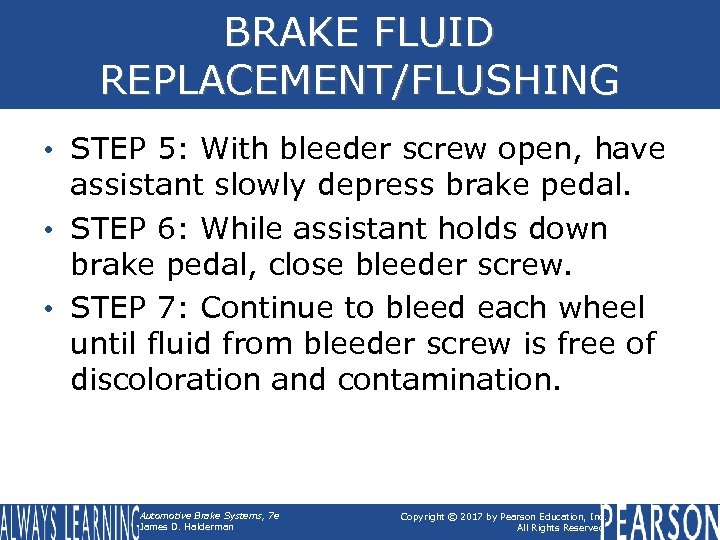 BRAKE FLUID REPLACEMENT/FLUSHING

• STEP 5: With bleeder screw open, have assistant slowly depress brake pedal.

• STEP 6: While assistant holds down brake pedal, close bleeder screw.

• STEP 7: Continue to bleed each wheel until fluid from bleeder screw is free of discoloration and contamination.

ALWAYS LEARNING

Automotive Brake Systems, 7e
James D. Halderman

Copyright © 2017 by Pearson Education, Inc.
All Rights Reserved

PEARSON